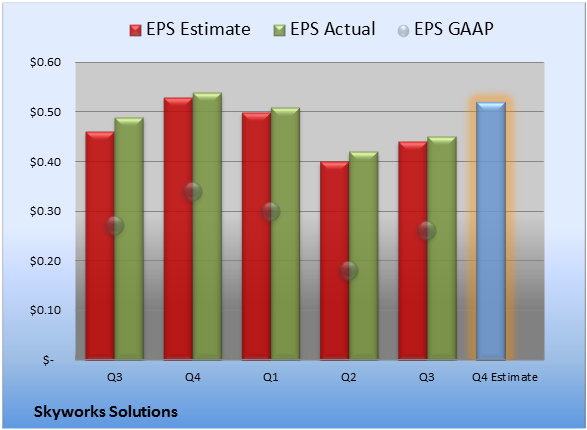 EPS Estimate EPS Actual EPS GAAP

$0.60
$0.50
$0.40
$0.30
$0.20
$0.10
$-

Q3 Q4 Q1 Q2 Q3 Q4 Estimate

Skyworks Solutions